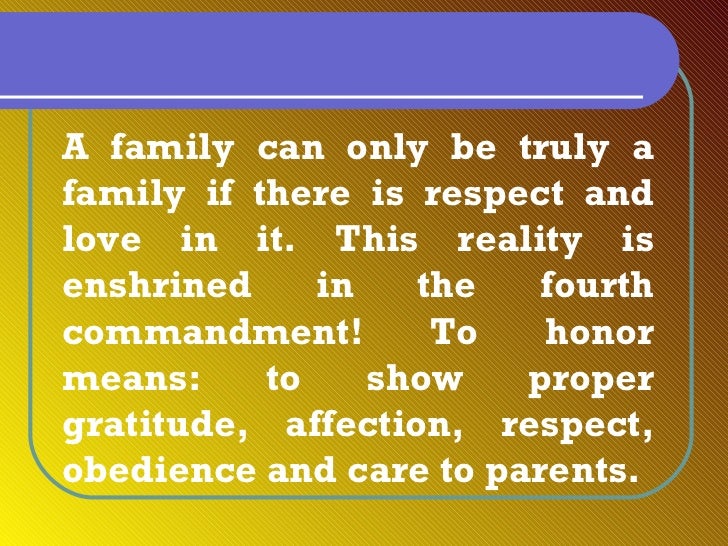 A family can only be truly a family if there is respect and love in it. This reality is enshrined in the fourth commandment! To honor means: to show proper gratitude, affection, respect, obedience and care to parents.